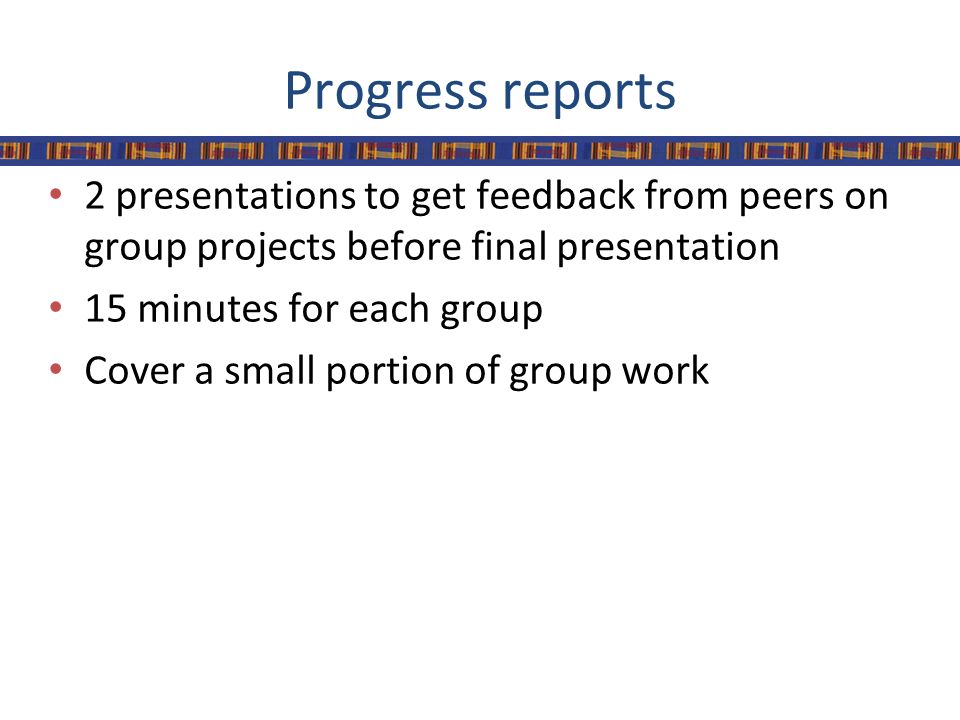 Progress reports

• 2 presentations to get feedback from peers on group projects before final presentation
• 15 minutes for each group
• Cover a small portion of group work